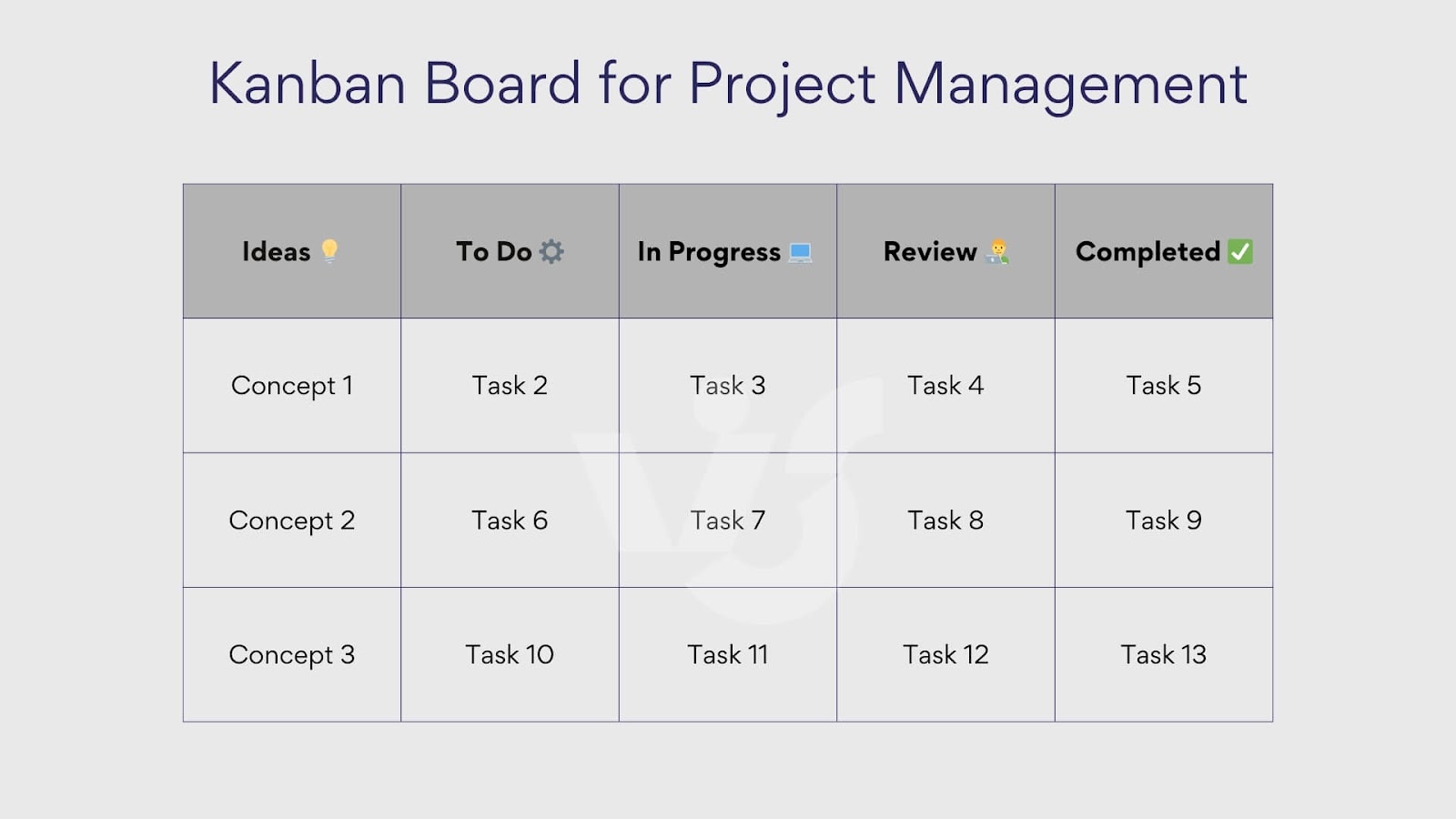 Kanban Board for Project Management

| Ideas 💡 | To Do ⚙️ | In Progress 💻 | Review 🧑‍💻 | Completed ✅ |
|---|---|---|---|---|
| Concept 1 | Task 2 | Task 3 | Task 4 | Task 5 |
| Concept 2 | Task 6 | Task 7 | Task 8 | Task 9 |
| Concept 3 | Task 10 | Task 11 | Task 12 | Task 13 |